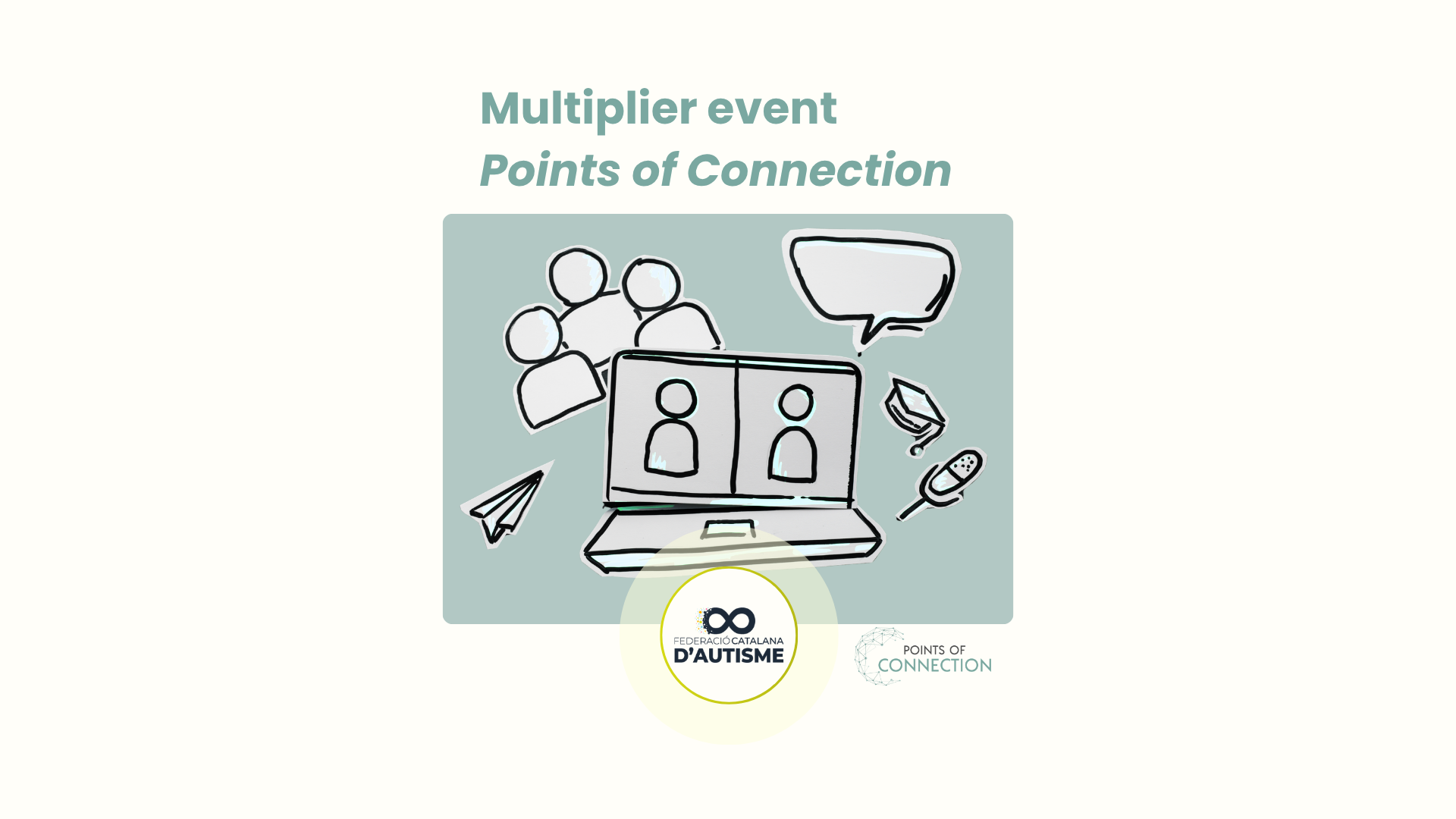 Multiplier event

Points of Connection

FEDERACIÓ CATALANA
D'AUTISME

POINTS OF
CONNECTION